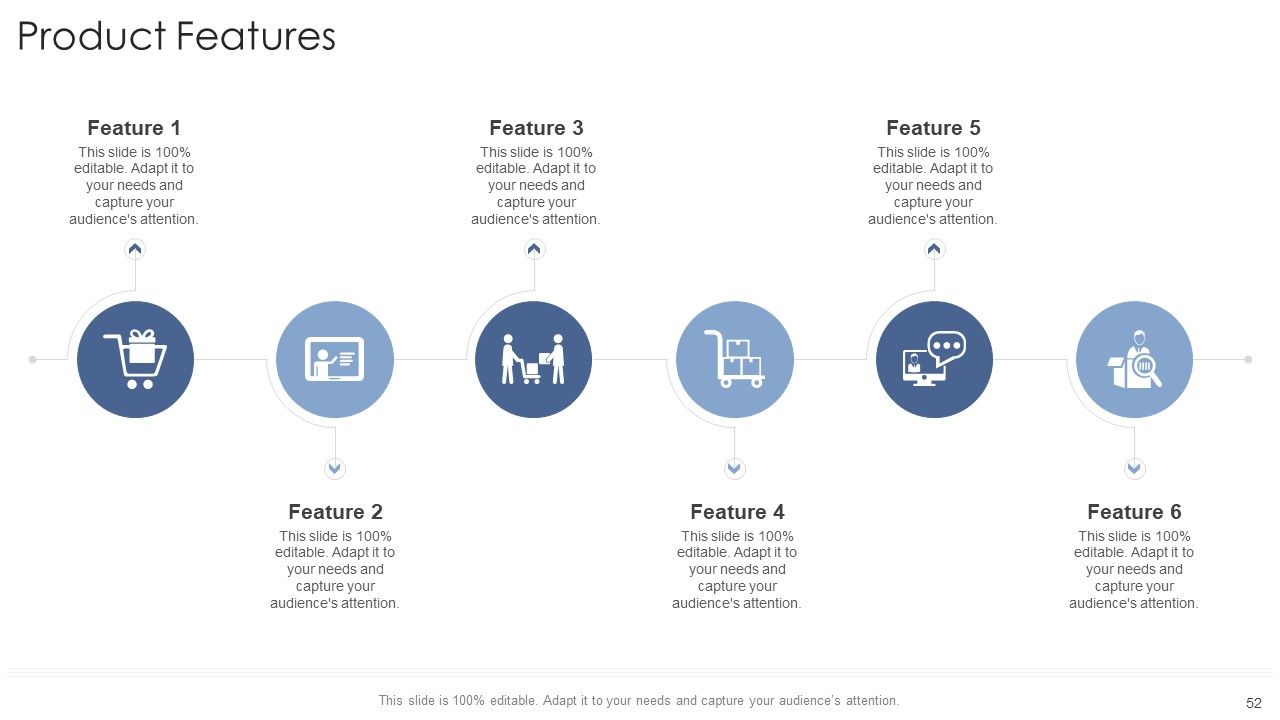 Product Features

Feature 1
This slide is 100% editable. Adapt it to your needs and capture your audience's attention.

Feature 3
This slide is 100% editable. Adapt it to your needs and capture your audience's attention.

Feature 5
This slide is 100% editable. Adapt it to your needs and capture your audience's attention.

Feature 2
This slide is 100% editable. Adapt it to your needs and capture your audience's attention.

Feature 4
This slide is 100% editable. Adapt it to your needs and capture your audience's attention.

Feature 6
This slide is 100% editable. Adapt it to your needs and capture your audience's attention.

This slide is 100% editable. Adapt it to your needs and capture your audience's attention.

52